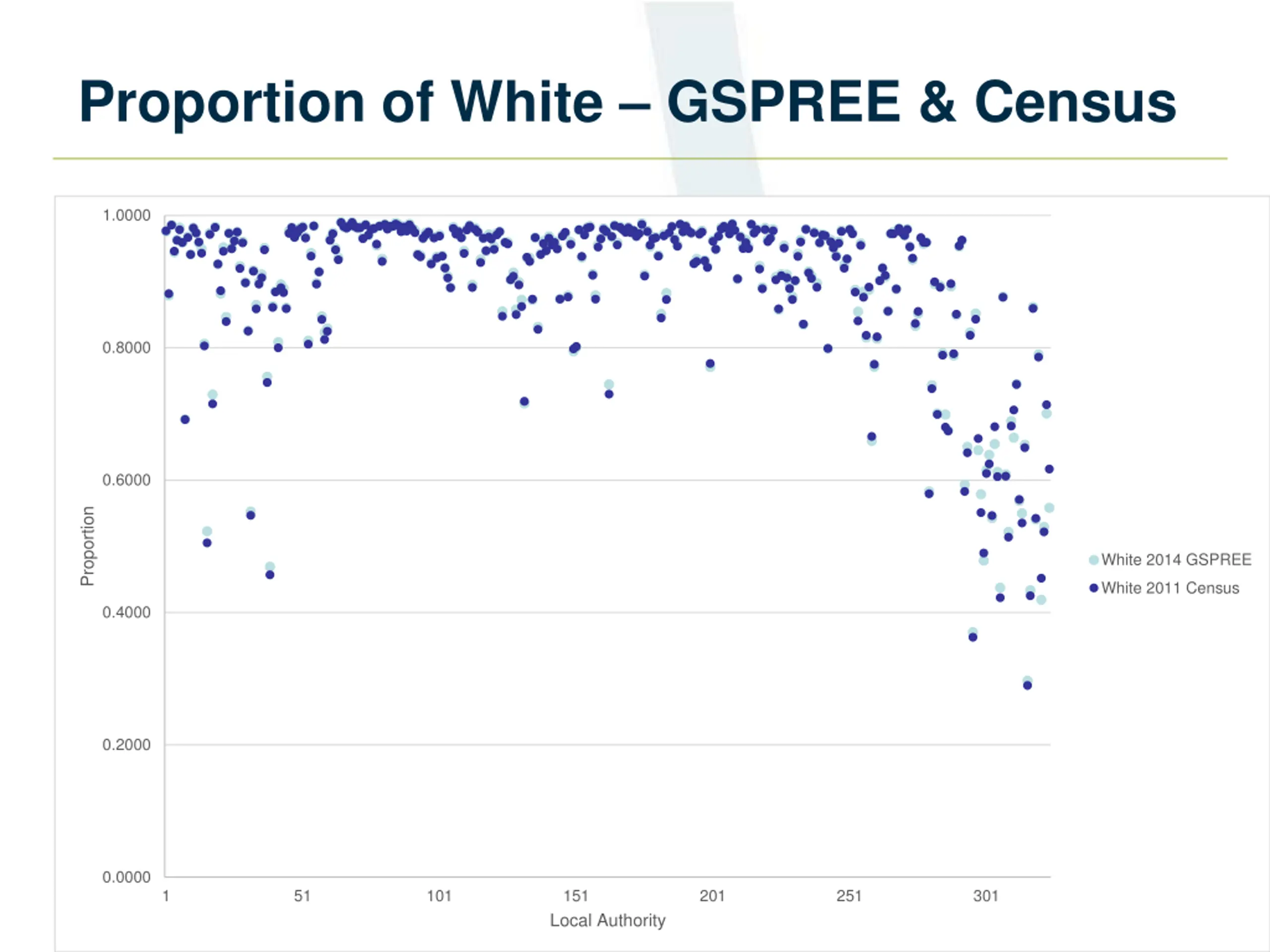 Proportion of White – GSPREE & Census

1.0000
0.8000
0.6000
0.4000
0.2000
0.0000

Proportion

1
51
101
151
201
251
301

Local Authority

White 2014 GSPREE
White 2011 Census